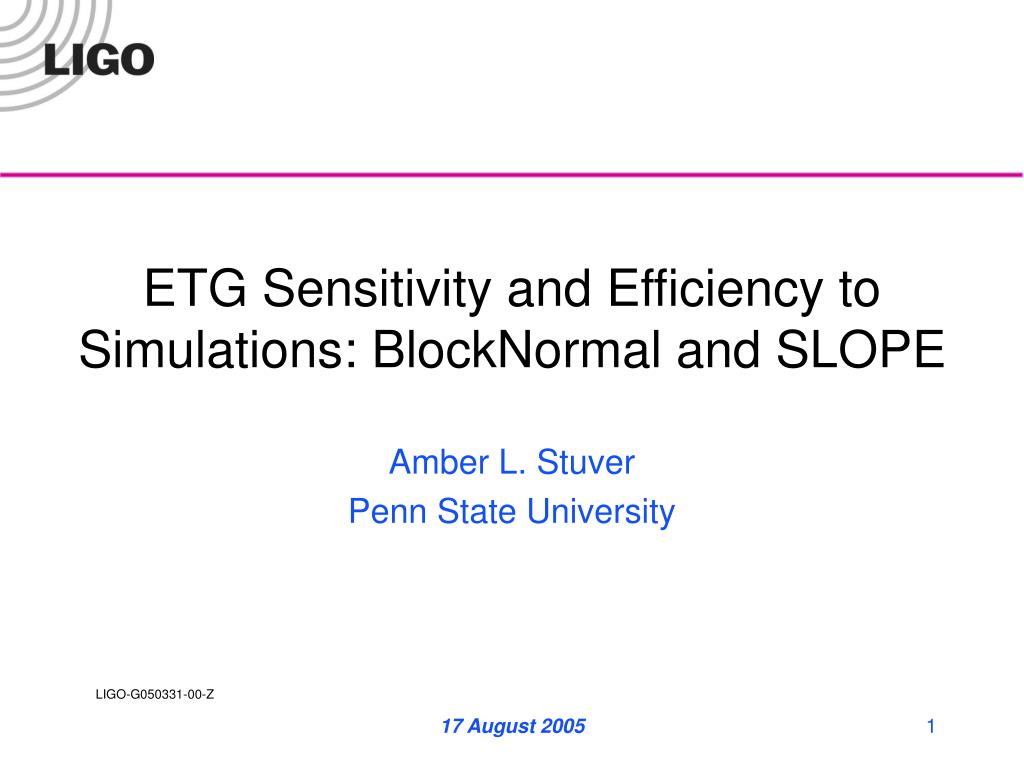 LIGO

ETG Sensitivity and Efficiency to Simulations: BlockNormal and SLOPE

Amber L. Stuver
Penn State University

LIGO-G050331-00-Z

17 August 2005

1